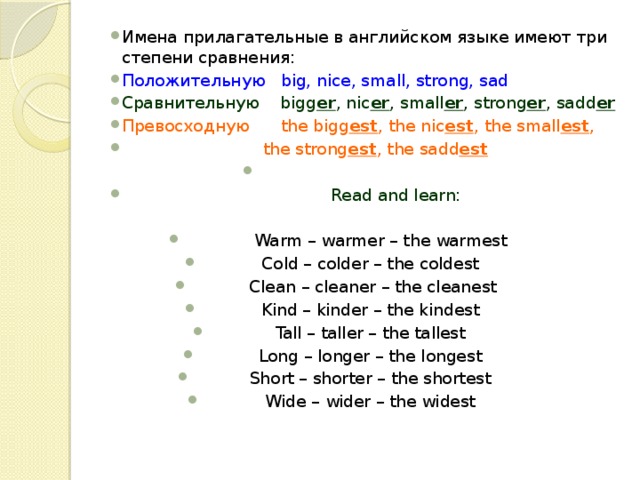 Имена прилагательные в английском языке имеют три степени сравнения:

Положительную big, nice, small, strong, sad

Сравнительную bigger, nicer, smaller, stronger, sadder

Превосходную the biggest, the nicest, the smallest, the strongest, the saddest

Read and learn:

Warm – warmer – the warmest

Cold – colder – the coldest

Clean – cleaner – the cleanest

Kind – kinder – the kindest

Tall – taller – the tallest

Long – longer – the longest

Short – shorter – the shortest

Wide – wider – the widest